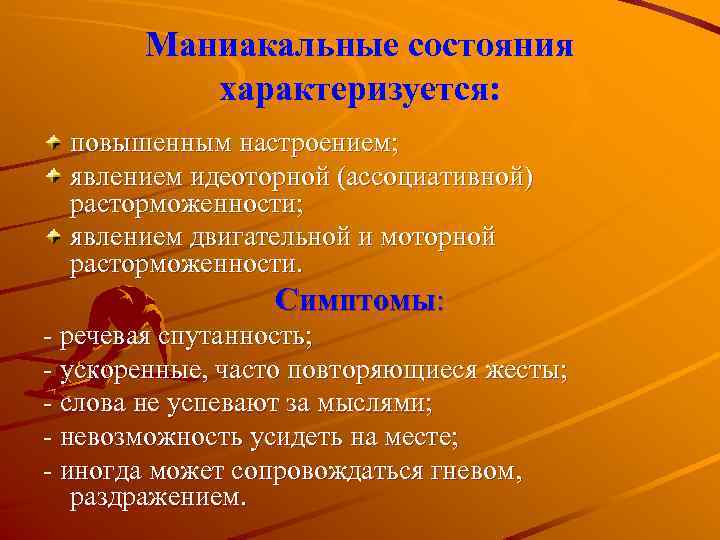 Маниакальные состояния характеризуется:

повышенным настроением;

явлением идеоторной (ассоциативной) расторможенности;

явлением двигательной и моторной расторможенности.

Симптомы:

- речевая спутанность;

- ускоренные, часто повторяющиеся жесты;

- слова не успевают за мыслями;

- невозможность усидеть на месте;

- иногда может сопровождаться гневом, раздражением.